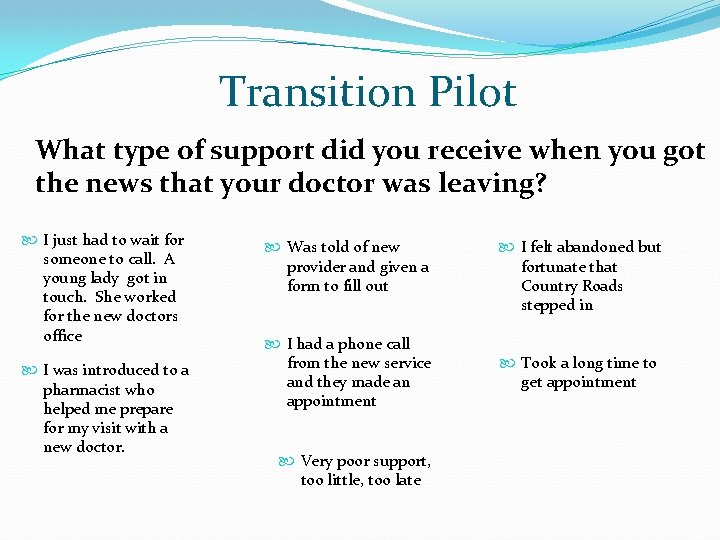 Transition Pilot

What type of support did you receive when you got the news that your doctor was leaving?

I just had to wait for someone to call. A young lady got in touch. She worked for the new doctors office

I was introduced to a pharmacist who helped me prepare for my visit with a new doctor.

Was told of new provider and given a form to fill out

I had a phone call from the new service and they made an appointment

Very poor support, too little, too late

I felt abandoned but fortunate that Country Roads stepped in

Took a long time to get appointment